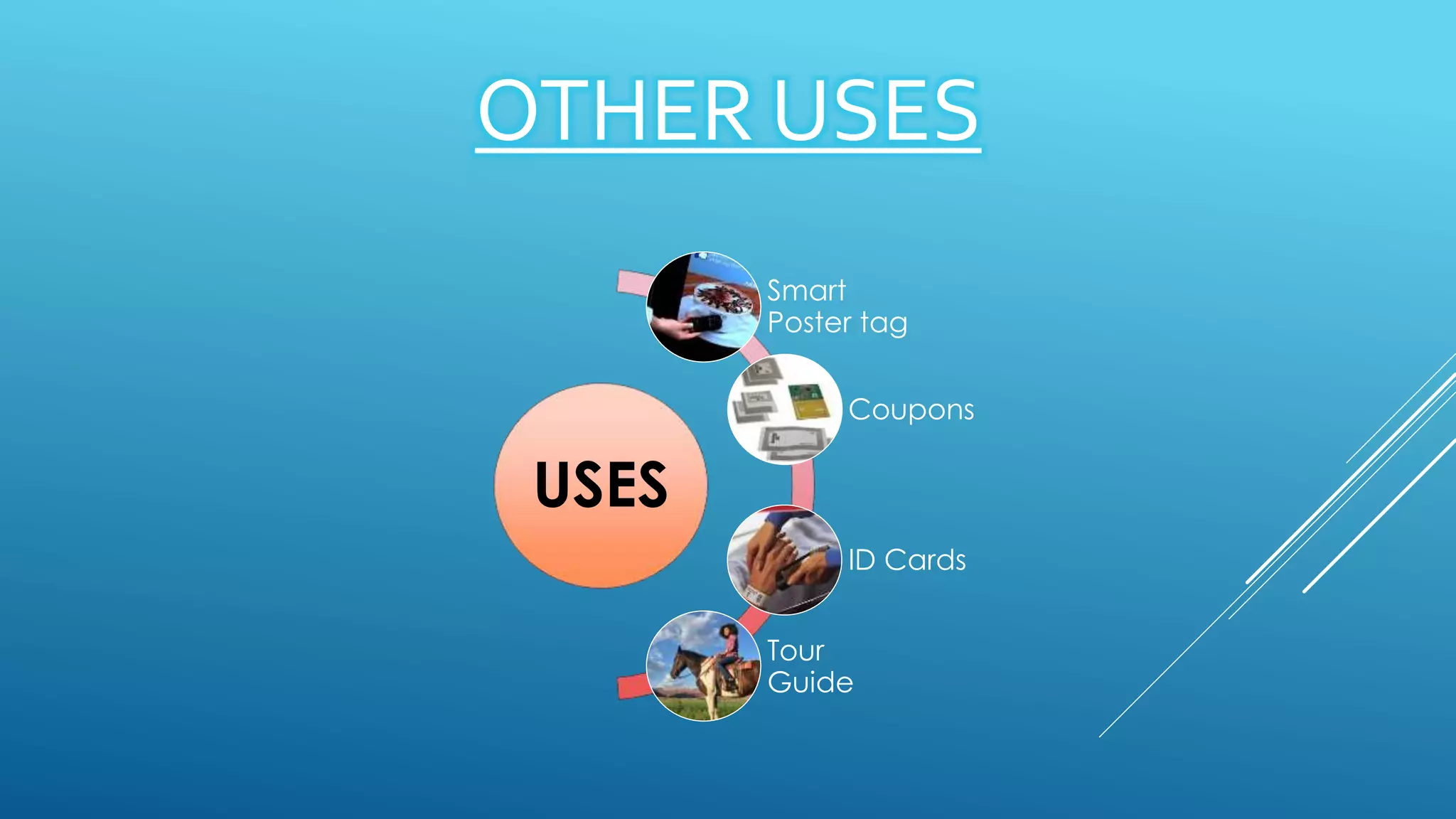 OTHER USES

USES

Smart Poster tag

Coupons

ID Cards

Tour Guide